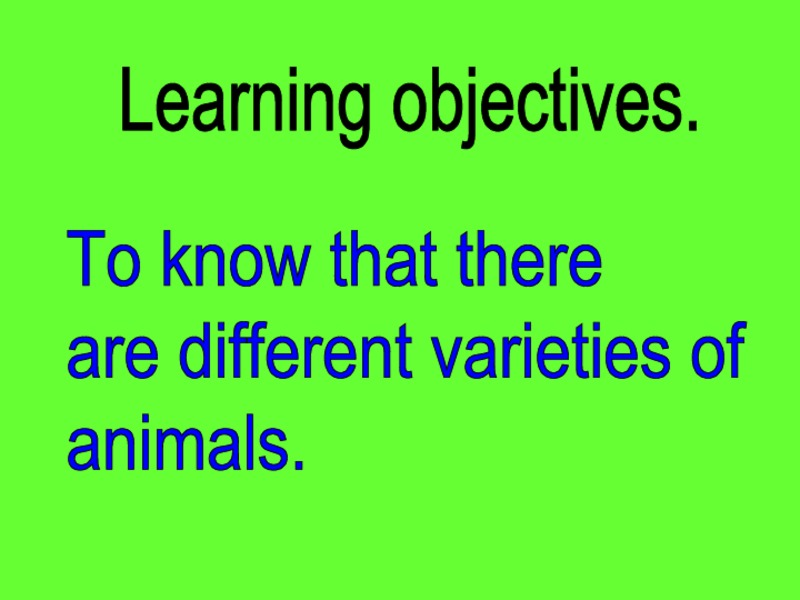 Learning objectives.

To know that there are different varieties of animals.